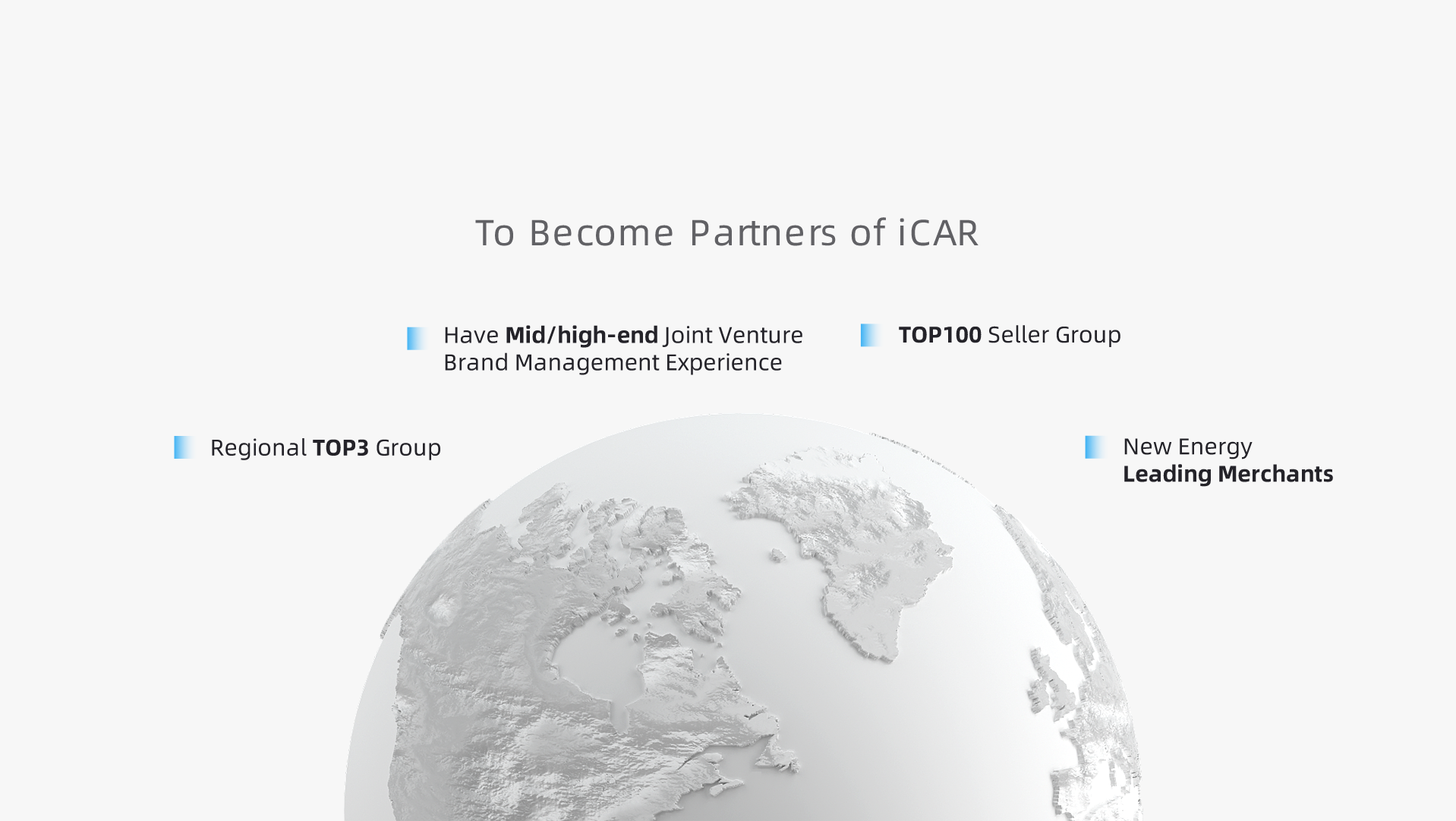 To Become Partners of iCAR

Have Mid/high-end Joint Venture Brand Management Experience

TOP100 Seller Group

Regional TOP3 Group

New Energy
Leading Merchants